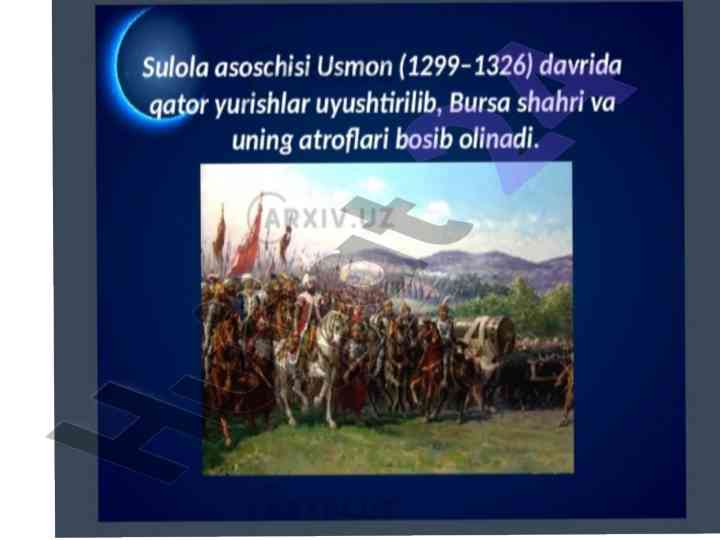 Sulola asoschisi Usmon (1299–1326) davrida qator yurishlar uyushtirilib, Bursa shahri va uning atroflari bosib olinadi.

ARXIV.UZ